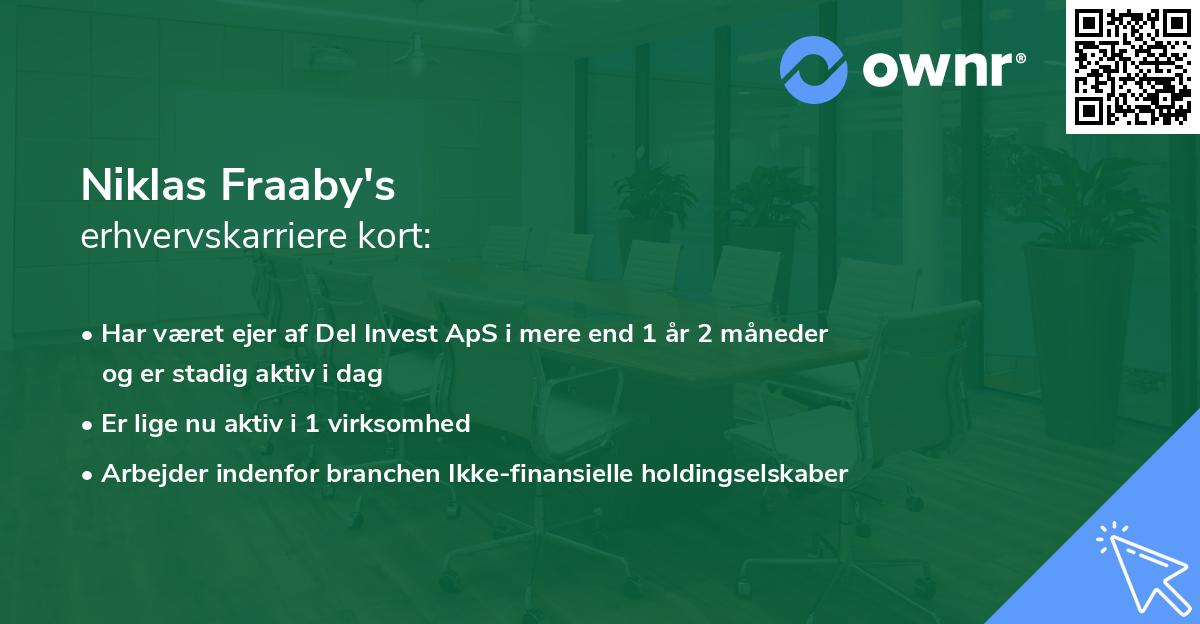 ownr®

Niklas Fraaby's
erhvervskarriere kort:

• Har været ejer af Del Invest ApS i mere end 1 år 2 måneder og er stadig aktiv i dag
• Er lige nu aktiv i 1 virksomhed
• Arbejder indenfor branchen Ikke-finansielle holdingselskaber